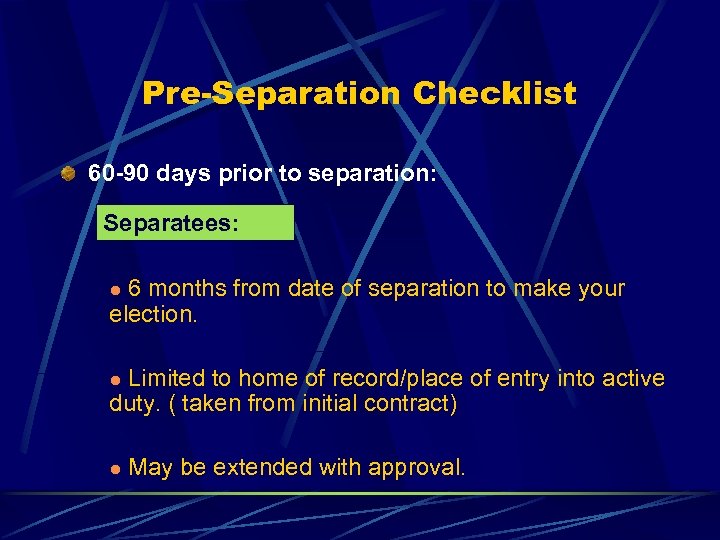 Pre-Separation Checklist

60-90 days prior to separation:

Separatees:

● 6 months from date of separation to make your election.

● Limited to home of record/place of entry into active duty. ( taken from initial contract)

● May be extended with approval.